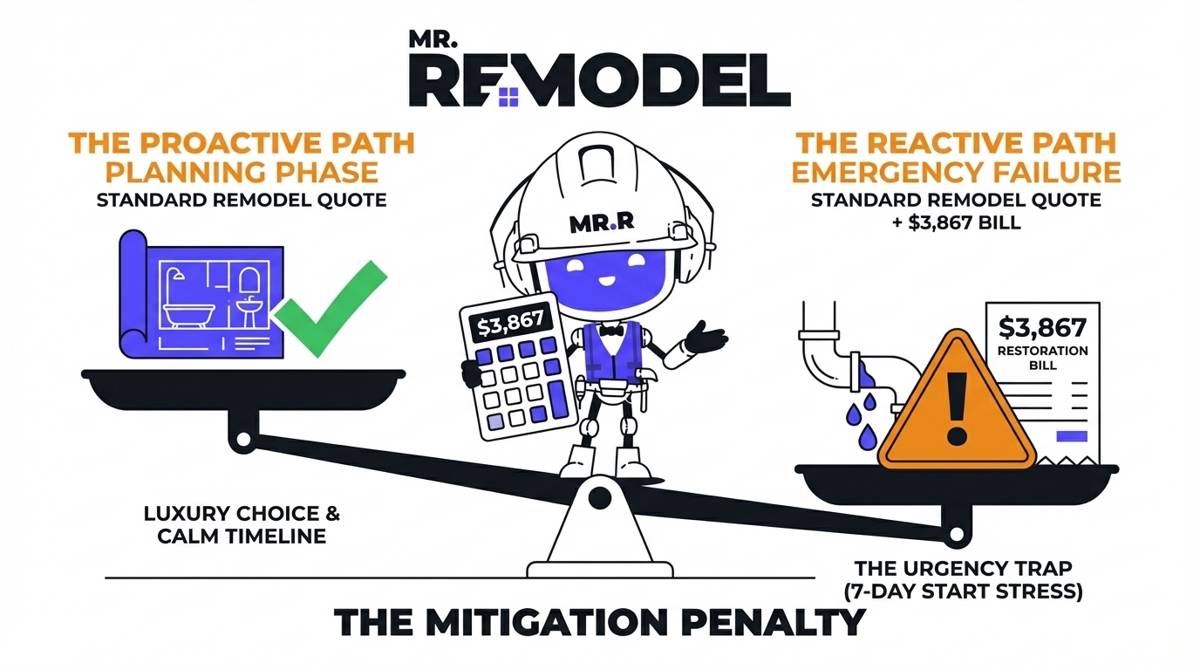 MR.
REMODEL

THE PROACTIVE PATH
PLANNING PHASE
STANDARD REMODEL QUOTE

MR.R

$3,867

THE REACTIVE PATH
EMERGENCY FAILURE
STANDARD REMODEL QUOTE
+ $3,867 BILL

$3,867
RESTORATION BILL

LUXURY CHOICE & CALM TIMELINE

THE URGENCY TRAP
(7-DAY START STRESS)

THE MITIGATION PENALTY